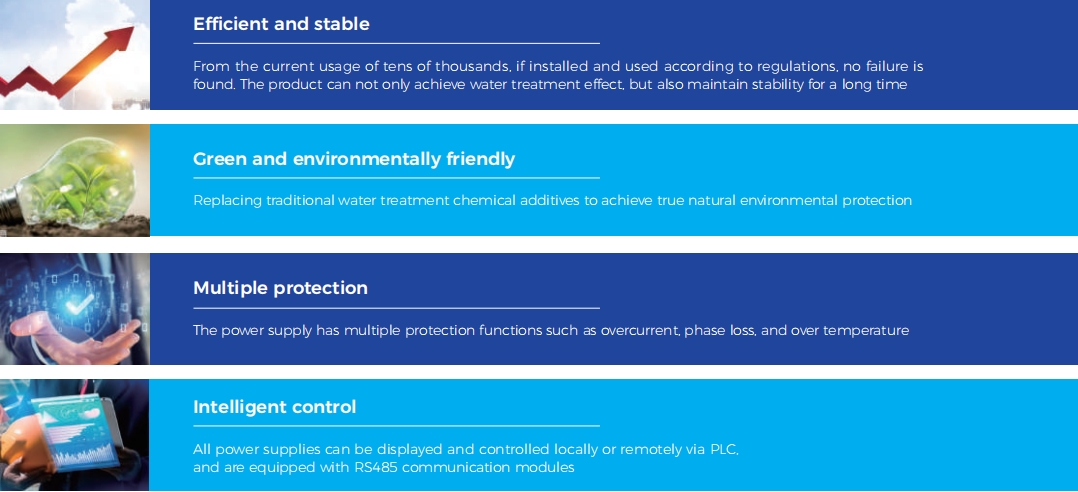 Efficient and stable

From the current usage of tens of thousands, if installed and used according to regulations, no failure is found. The product can not only achieve water treatment effect, but also maintain stability for a long time

Green and environmentally friendly

Replacing traditional water treatment chemical additives to achieve true natural environmental protection

Multiple protection

The power supply has multiple protection functions such as overcurrent, phase loss, and over temperature

Intelligent control

All power supplies can be displayed and controlled locally or remotely via PLC, and are equipped with RS485 communication modules